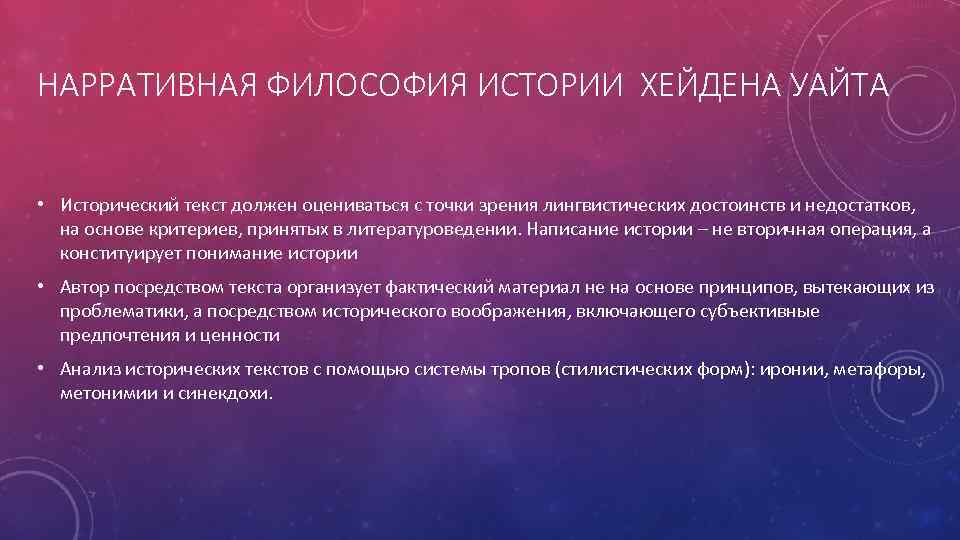 НАРРАТИВНАЯ ФИЛОСОФИЯ ИСТОРИИ ХЕЙДЕНА УАЙТА

• Исторический текст должен оцениваться с точки зрения лингвистических достоинств и недостатков, на основе критериев, принятых в литературоведении. Написание истории – не вторичная операция, а конституирует понимание истории

• Автор посредством текста организует фактический материал не на основе принципов, вытекающих из проблематики, а посредством исторического воображения, включающего субъективные предпочтения и ценности

• Анализ исторических текстов с помощью системы тропов (стилистических форм): иронии, метафоры, метонимии и синекдохи.